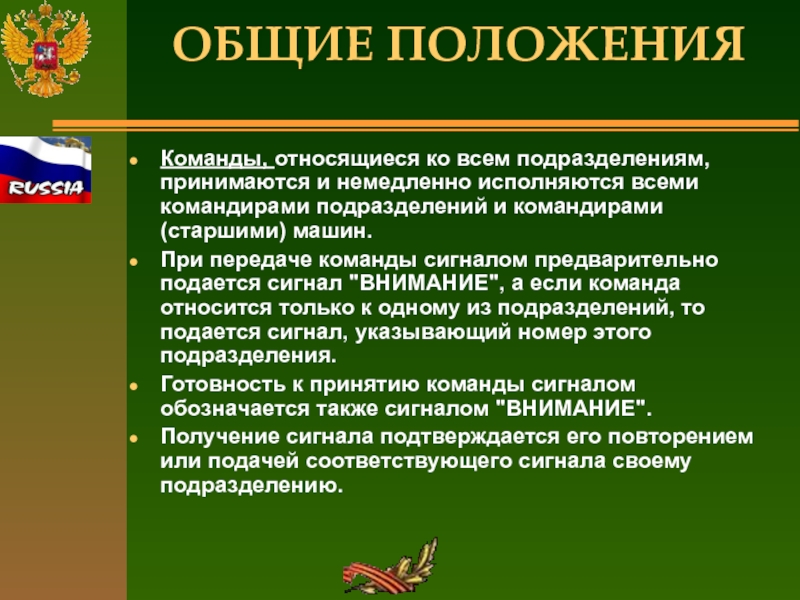 ОБЩИЕ ПОЛОЖЕНИЯ

RUSSIA

- Команды, относящиеся ко всем подразделениям, принимаются и немедленно исполняются всеми командирами подразделений и командирами (старшими) машин.
- При передаче команды сигналом предварительно подается сигнал "ВНИМАНИЕ", а если команда относится только к одному из подразделений, то подается сигнал, указывающий номер этого подразделения.
- Готовность к принятию команды сигналом обозначается также сигналом "ВНИМАНИЕ".
- Получение сигнала подтверждается его повторением или подачей соответствующего сигнала своему подразделению.